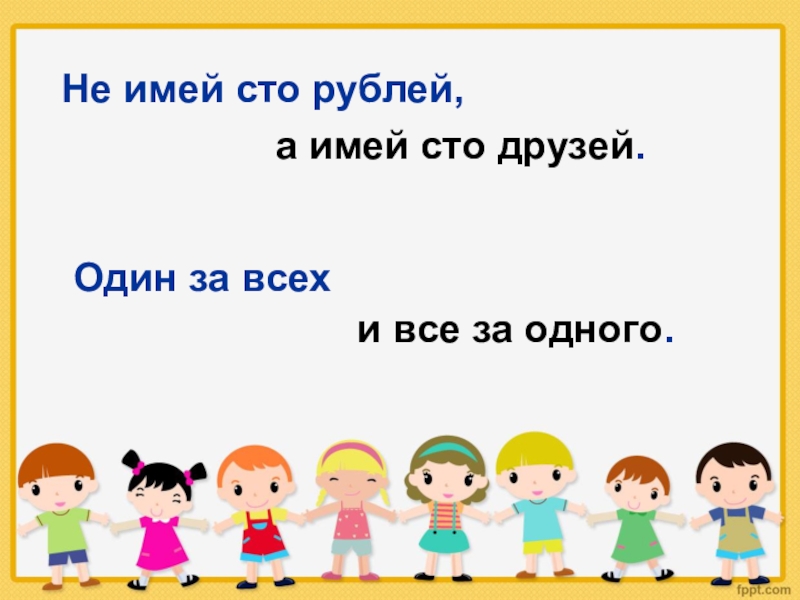 Не имей сто рублей,

а имей сто друзей.

Один за всех

и все за одного.

fppt.com